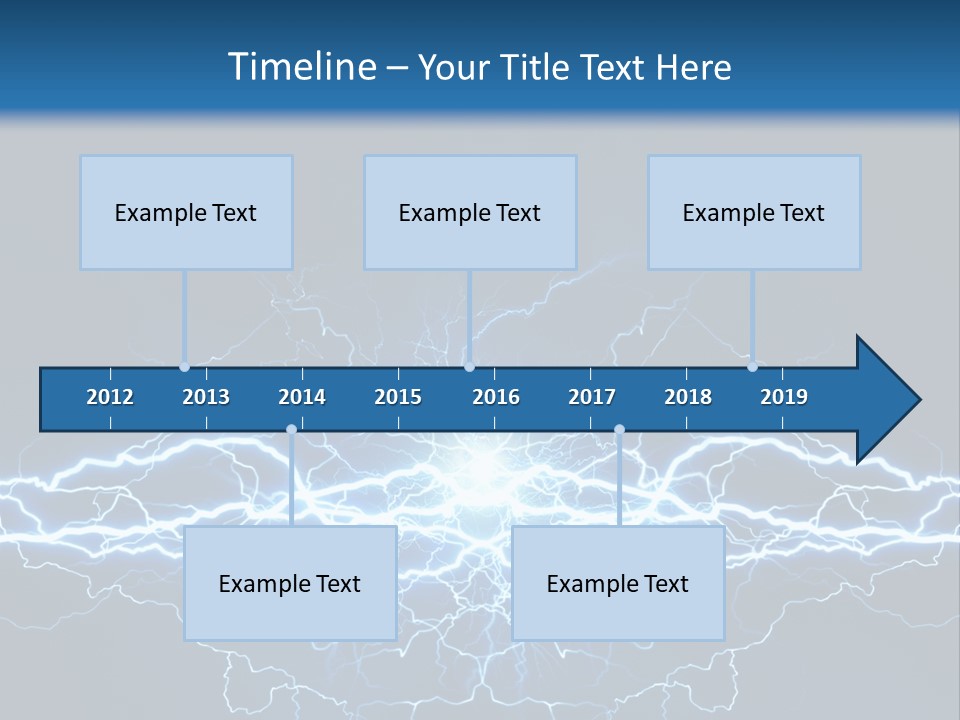 Timeline – Your Title Text Here

Example Text

Example Text

Example Text

2012 2013 2014 2015 2016 2017 2018 2019

Example Text

Example Text